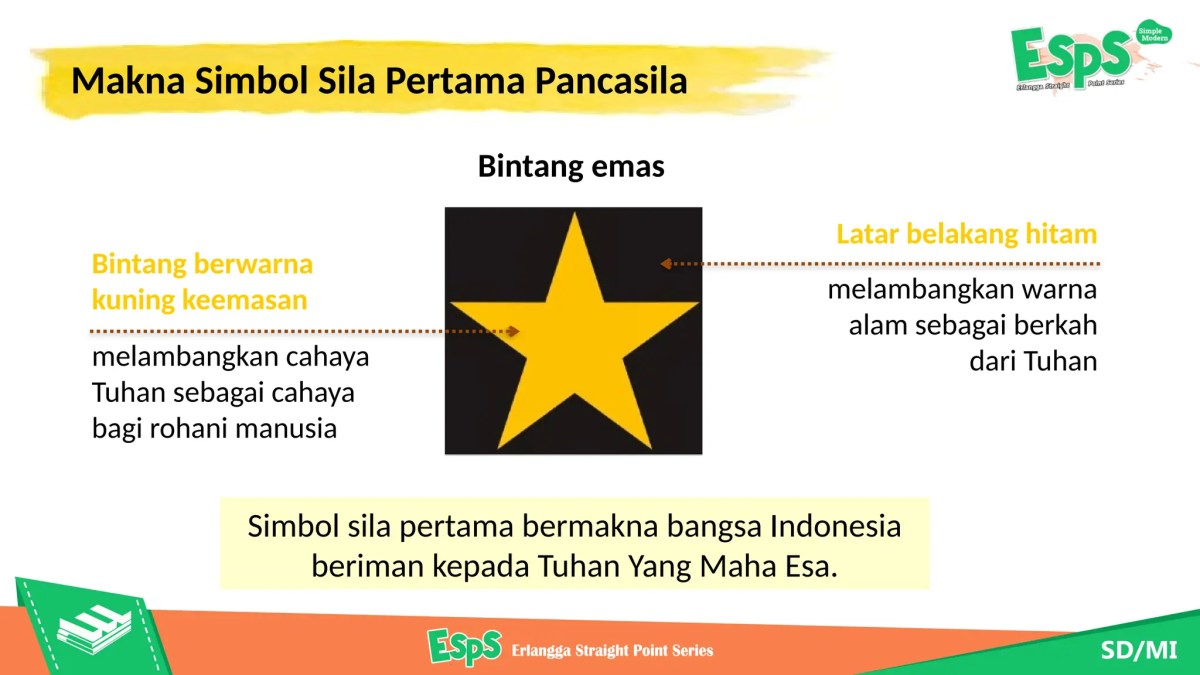 Makna Simbol Sila Pertama Pancasila

ESPS Simple Modern Erlangga Straight Point Series

Bintang emas

Bintang berwarna kuning keemasan

melambangkan cahaya Tuhan sebagai cahaya bagi rohani manusia

Latar belakang hitam

melambangkan warna alam sebagai berkah dari Tuhan

Simbol sila pertama bermakna bangsa Indonesia beriman kepada Tuhan Yang Maha Esa.

ESPS Erlangga Straight Point Series

SD/MI